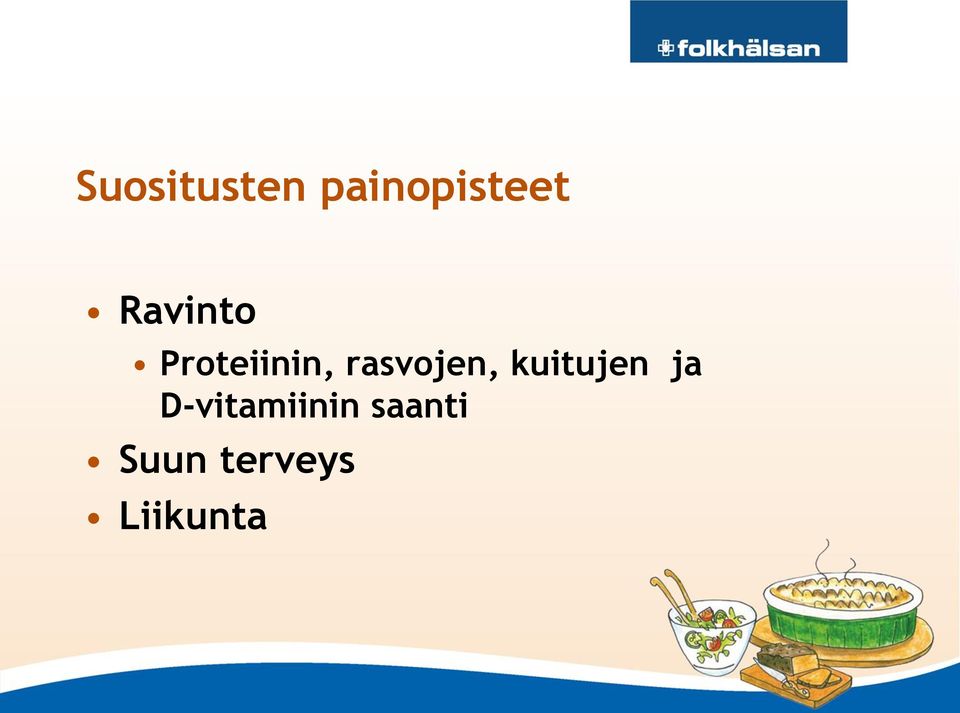 folkhälsan

Suositusten painopisteet

• Ravinto
  • Proteiinin, rasvojen, kuitujen ja D-vitamiinin saanti
• Suun terveys
• Liikunta